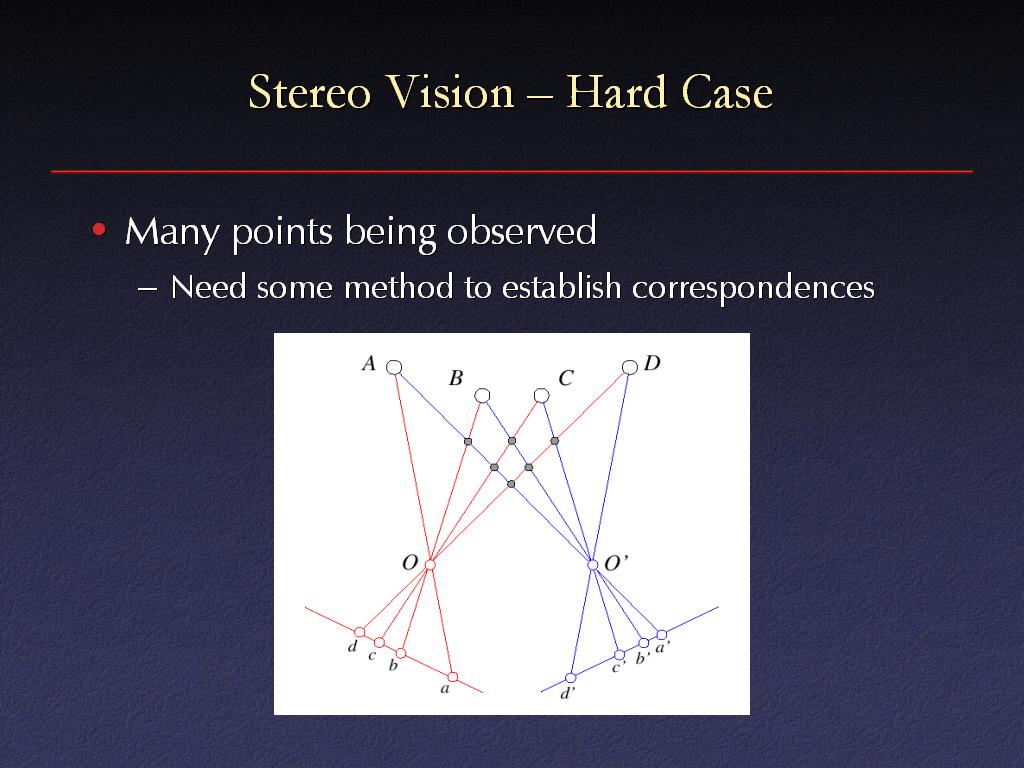 Stereo Vision – Hard Case

• Many points being observed
– Need some method to establish correspondences

A B C D
O O'
d c b a
d' c' b' a'